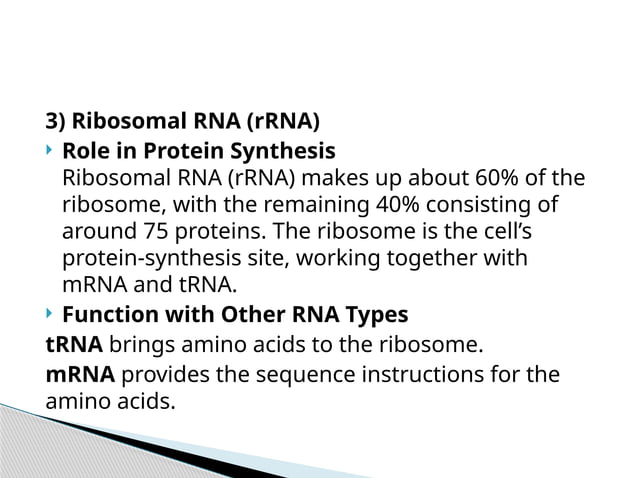 3) Ribosomal RNA (rRNA)

Role in Protein Synthesis
Ribosomal RNA (rRNA) makes up about 60% of the ribosome, with the remaining 40% consisting of around 75 proteins. The ribosome is the cell's protein-synthesis site, working together with mRNA and tRNA.

Function with Other RNA Types

tRNA brings amino acids to the ribosome.

mRNA provides the sequence instructions for the amino acids.